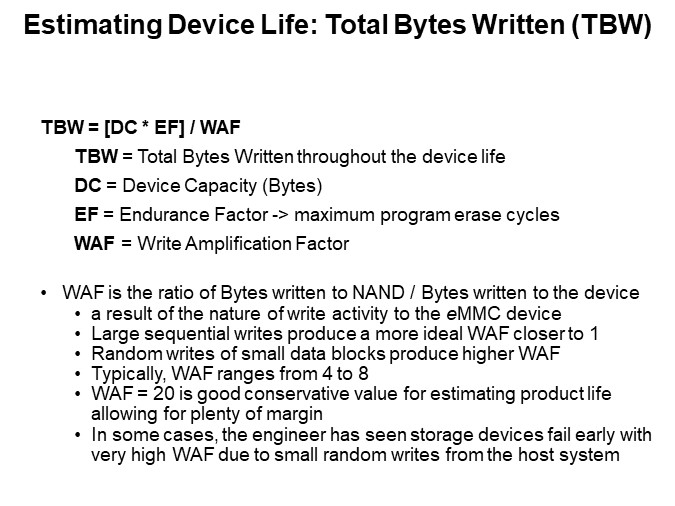 Estimating Device Life: Total Bytes Written (TBW)

TBW = [DC * EF] / WAF

TBW = Total Bytes Written throughout the device life

DC = Device Capacity (Bytes)

EF = Endurance Factor -> maximum program erase cycles

WAF = Write Amplification Factor

• WAF is the ratio of Bytes written to NAND / Bytes written to the device
  • a result of the nature of write activity to the eMMC device
  • Large sequential writes produce a more ideal WAF closer to 1
  • Random writes of small data blocks produce higher WAF
  • Typically, WAF ranges from 4 to 8
  • WAF = 20 is good conservative value for estimating product life allowing for plenty of margin
  • In some cases, the engineer has seen storage devices fail early with very high WAF due to small random writes from the host system